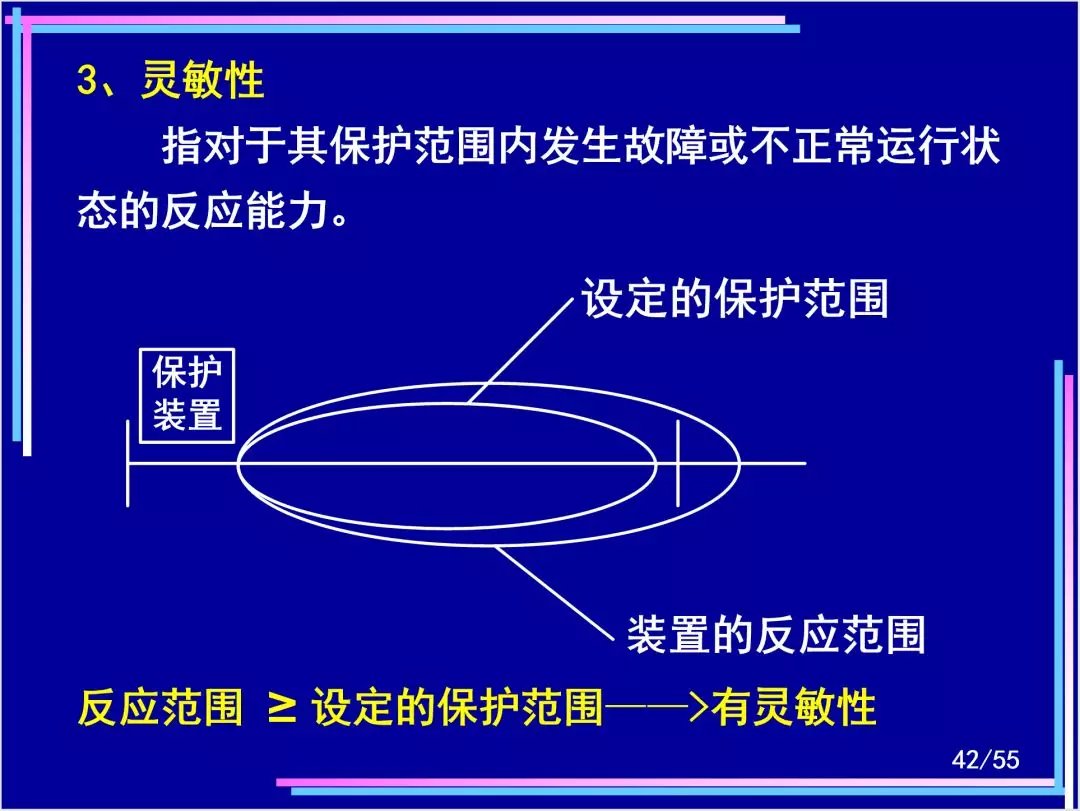 3、灵敏性

指对于其保护范围内发生故障或不正常运行状态的反应能力。

设定的保护范围

保护装置

装置的反应范围

反应范围 ≥ 设定的保护范围——>有灵敏性

42/55